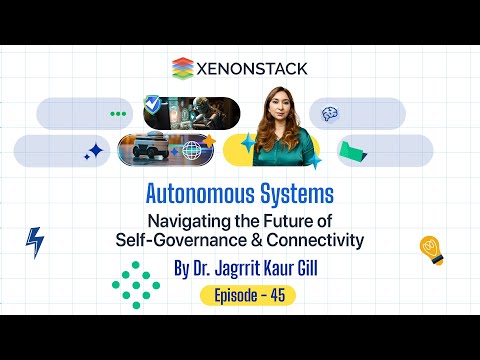 XENONSTACK

Autonomous Systems
Navigating the Future of Self-Governance & Connectivity
By Dr. Jagrrit Kaur Gill
Episode - 45